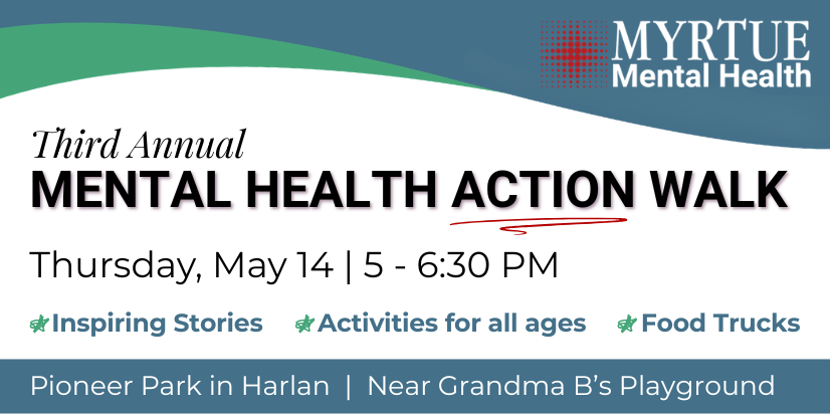 MYRTUE
Mental Health

Third Annual
MENTAL HEALTH ACTION WALK

Thursday, May 14 | 5 - 6:30 PM

Inspiring Stories Activities for all ages Food Trucks

Pioneer Park in Harlan | Near Grandma B's Playground